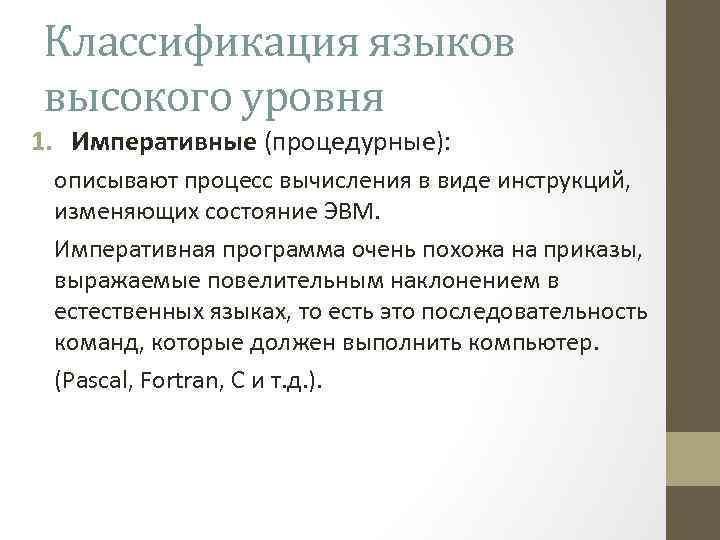 Классификация языков высокого уровня

1. Императивные (процедурные):

описывают процесс вычисления в виде инструкций, изменяющих состояние ЭВМ.

Императивная программа очень похожа на приказы, выражаемые повелительным наклонением в естественных языках, то есть это последовательность команд, которые должен выполнить компьютер.

(Pascal, Fortran, C и т.д.).